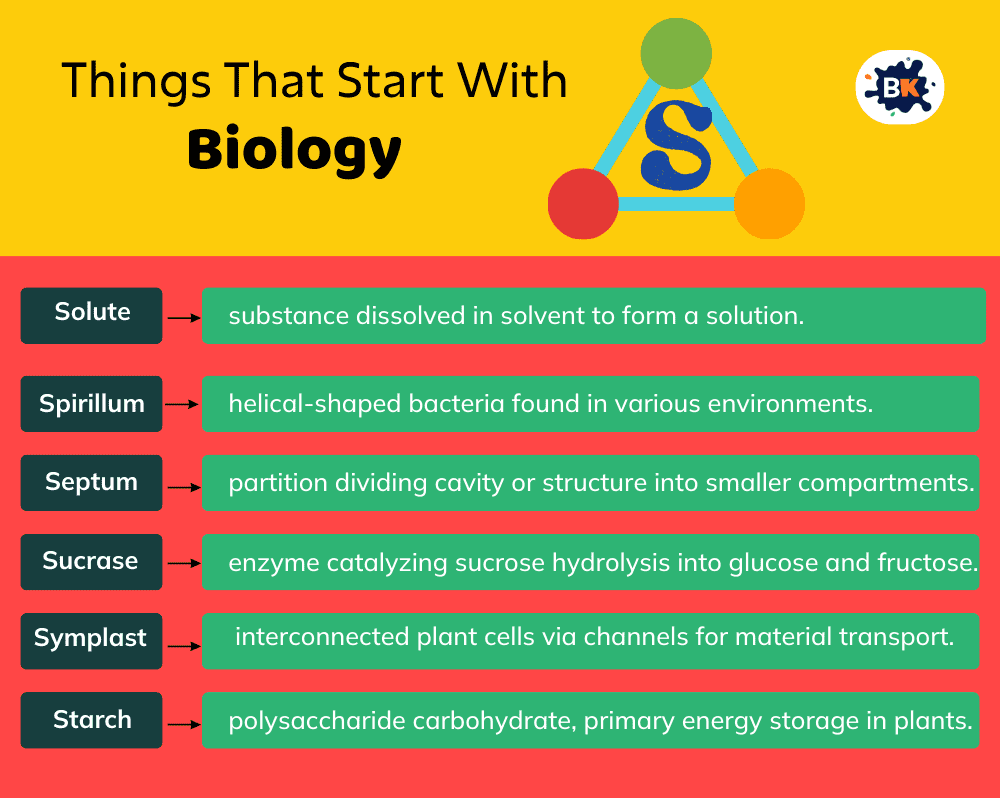 Things That Start With
Biology

S

BK

Solute → substance dissolved in solvent to form a solution.

Spirillum → helical-shaped bacteria found in various environments.

Septum → partition dividing cavity or structure into smaller compartments.

Sucrase → enzyme catalyzing sucrose hydrolysis into glucose and fructose.

Symplast → interconnected plant cells via channels for material transport.

Starch → polysaccharide carbohydrate, primary energy storage in plants.